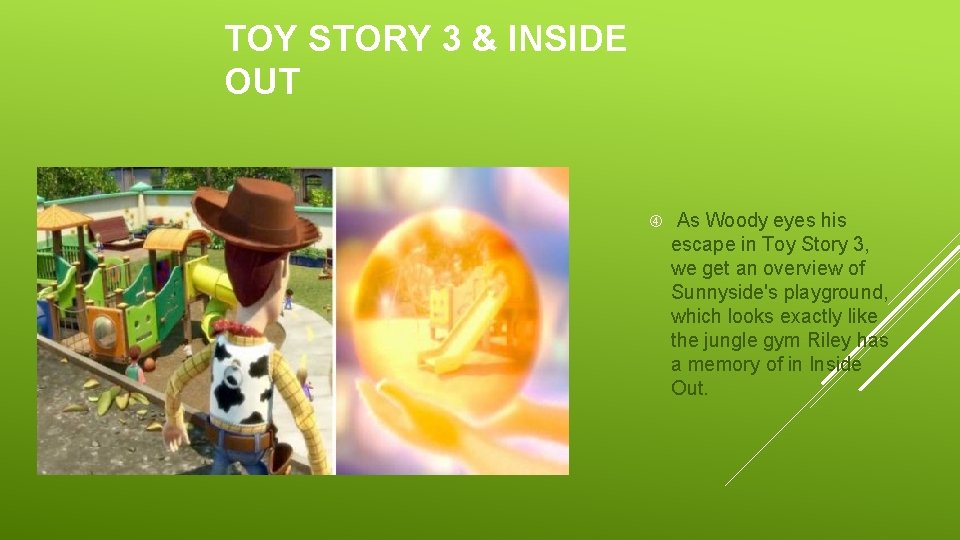 TOY STORY 3 & INSIDE OUT

As Woody eyes his escape in Toy Story 3, we get an overview of Sunnyside's playground, which looks exactly like the jungle gym Riley has a memory of in Inside Out.